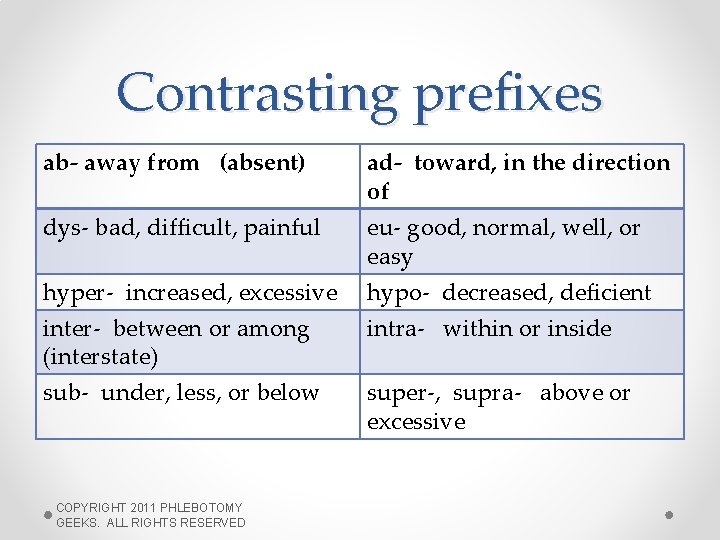 Contrasting prefixes

| ab- away from (absent) | ad- toward, in the direction of |
|---|---|
| dys- bad, difficult, painful | eu- good, normal, well, or easy |
| hyper- increased, excessive | hypo- decreased, deficient |
| inter- between or among (interstate) | intra- within or inside |
| sub- under, less, or below | super-, supra- above or excessive |

COPYRIGHT 2011 PHLEBOTOMY GEEKS. ALL RIGHTS RESERVED